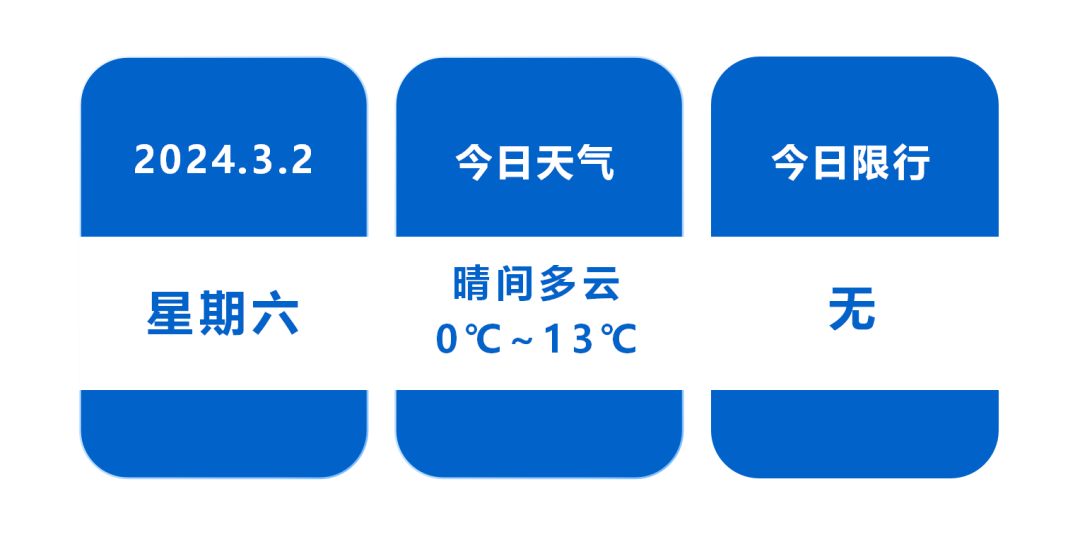 2024.3.2

星期六

今日天气

晴间多云
0℃～13℃

今日限行

无